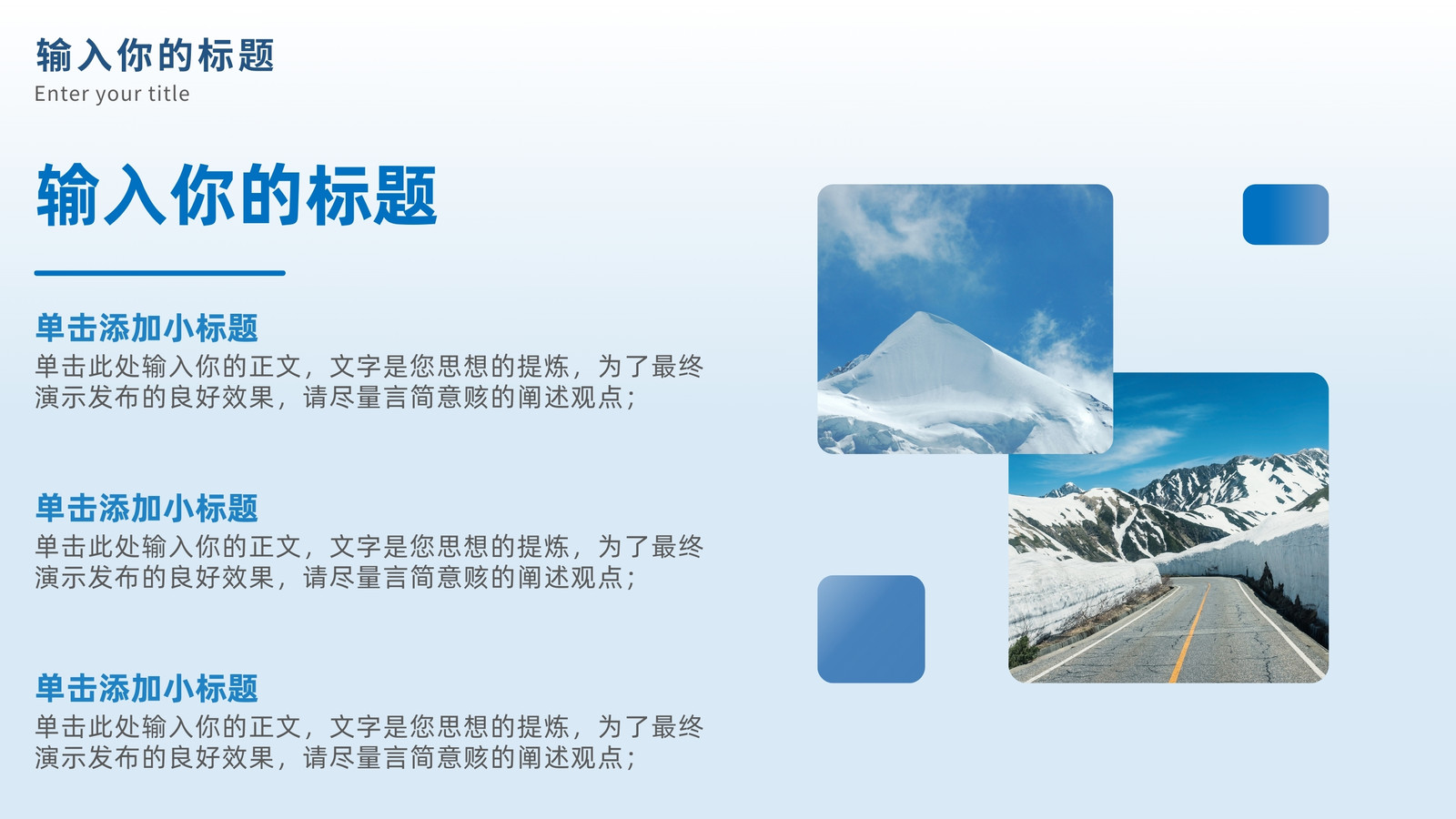 输入你的标题
Enter your title

输入你的标题

单击添加小标题
单击此处输入你的正文，文字是您思想的提炼，为了最终演示发布的良好效果，请尽量言简意赅的阐述观点；

单击添加小标题
单击此处输入你的正文，文字是您思想的提炼，为了最终演示发布的良好效果，请尽量言简意赅的阐述观点；

单击添加小标题
单击此处输入你的正文，文字是您思想的提炼，为了最终演示发布的良好效果，请尽量言简意赅的阐述观点；